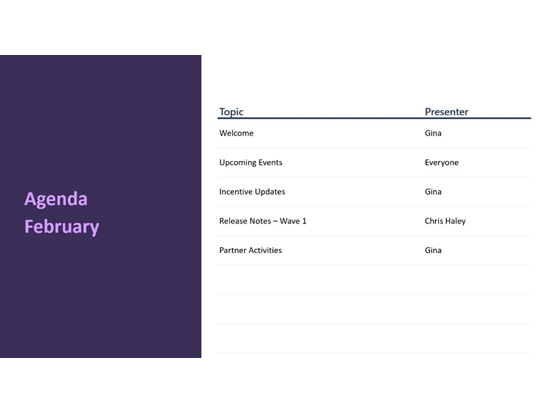 Agenda
February

| Topic | Presenter |
|---|---|
| Welcome | Gina |
| Upcoming Events | Everyone |
| Incentive Updates | Gina |
| Release Notes – Wave 1 | Chris Haley |
| Partner Activities | Gina |